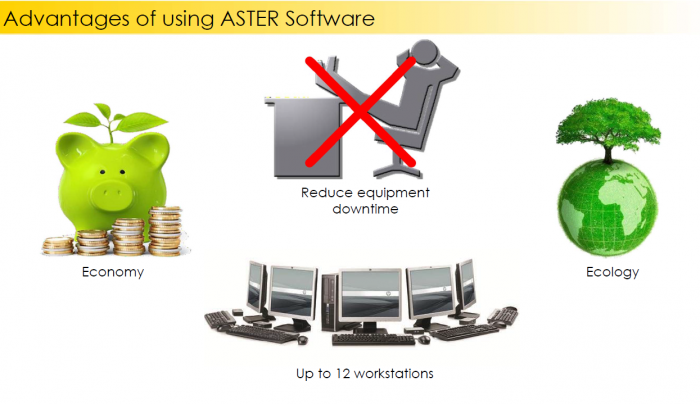 Advantages of using ASTER Software

Reduce equipment downtime

Economy

Ecology

Up to 12 workstations